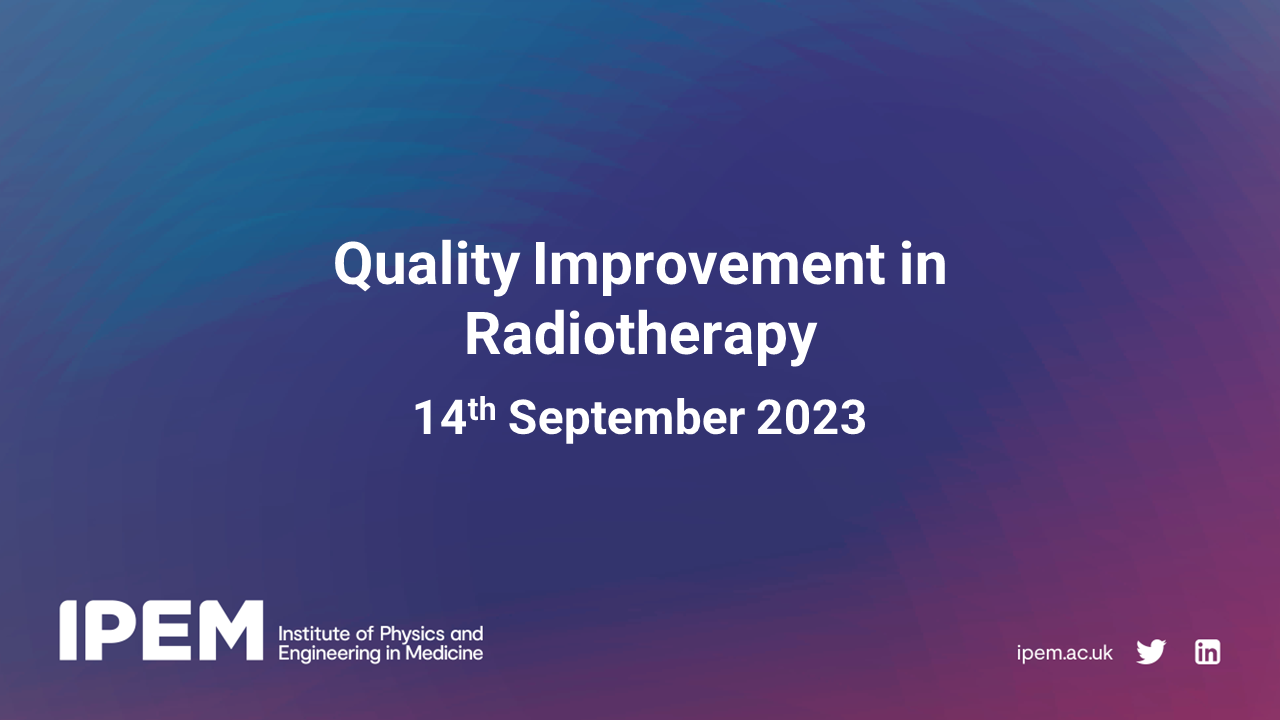 Quality Improvement in Radiotherapy

14th September 2023

IPEM Institute of Physics and Engineering in Medicine

ipem.ac.uk